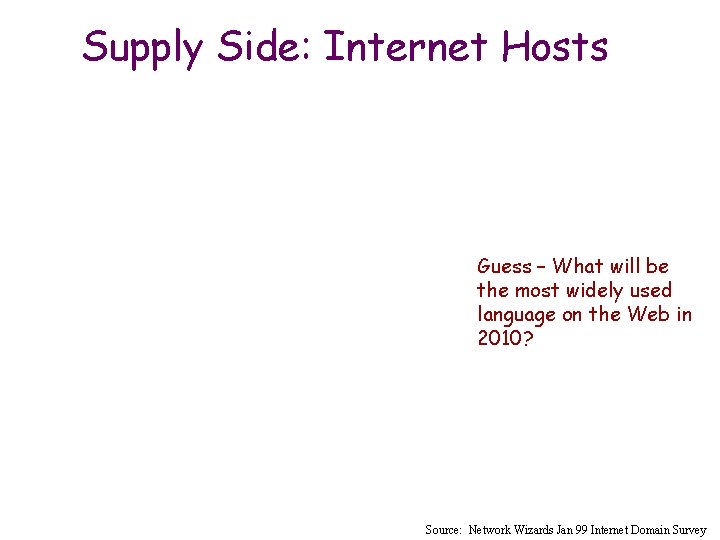 Supply Side: Internet Hosts

Guess – What will be the most widely used language on the Web in 2010?

Source: Network Wizards Jan 99 Internet Domain Survey